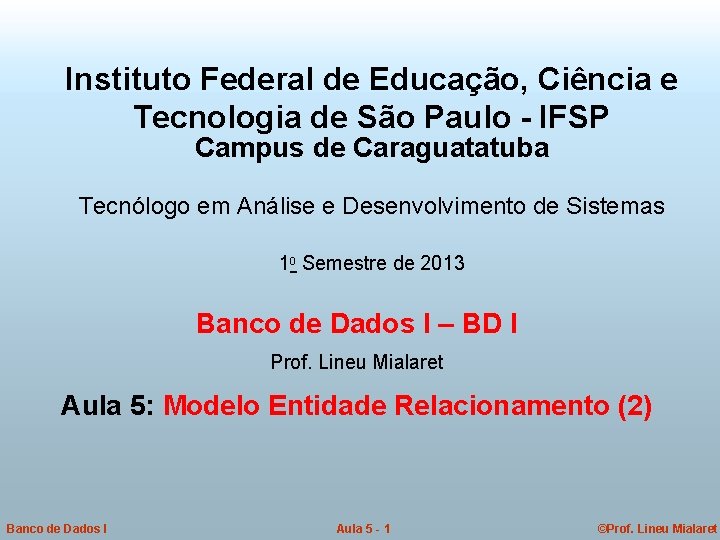 Instituto Federal de Educação, Ciência e Tecnologia de São Paulo - IFSP
Campus de Caraguatatuba

Tecnólogo em Análise e Desenvolvimento de Sistemas

1º Semestre de 2013

Banco de Dados I – BD I

Prof. Lineu Mialaret

Aula 5: Modelo Entidade Relacionamento (2)

Banco de Dados I

Aula 5 - 1

©Prof. Lineu Mialaret